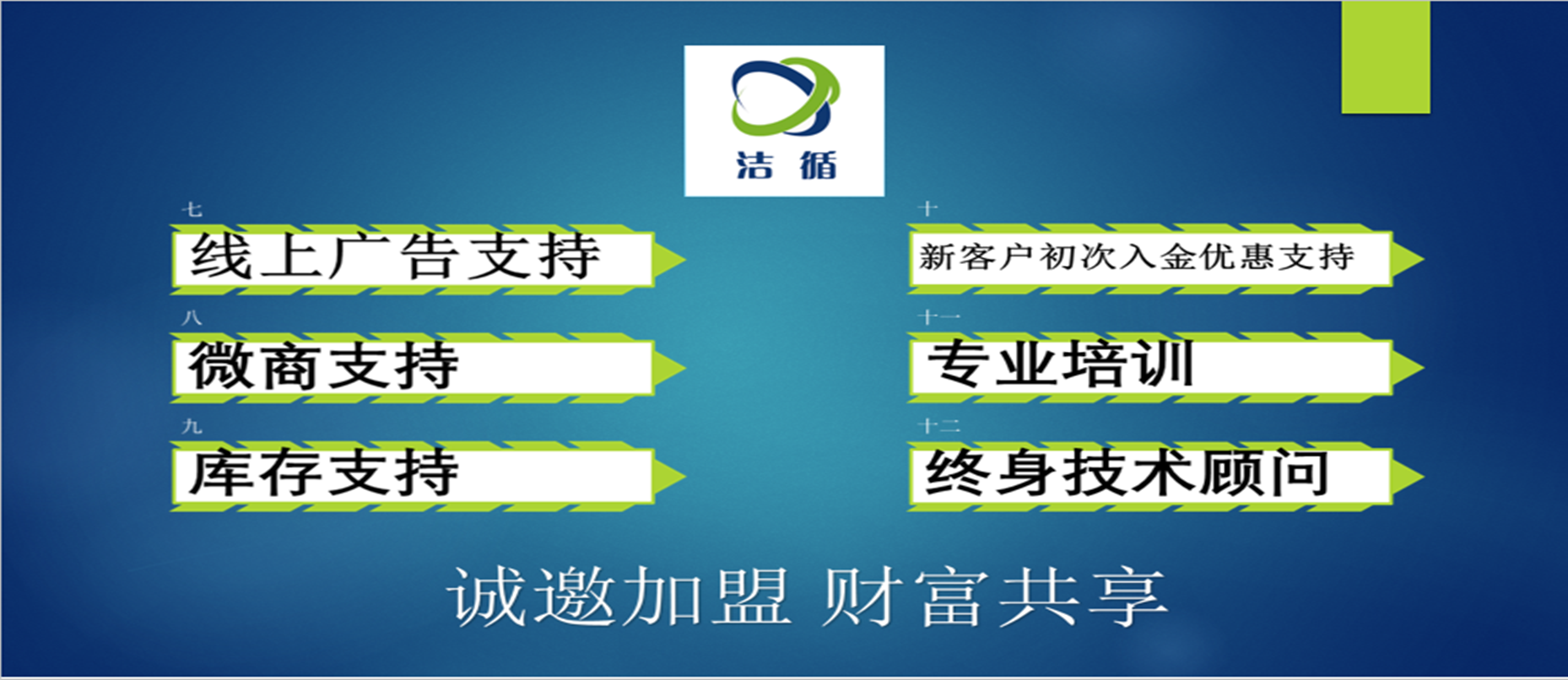 洁循

七
线上广告支持

八
微商支持

九
库存支持

十
新客户初次入金优惠支持

十一
专业培训

十二
终身技术顾问

诚邀加盟 财富共享